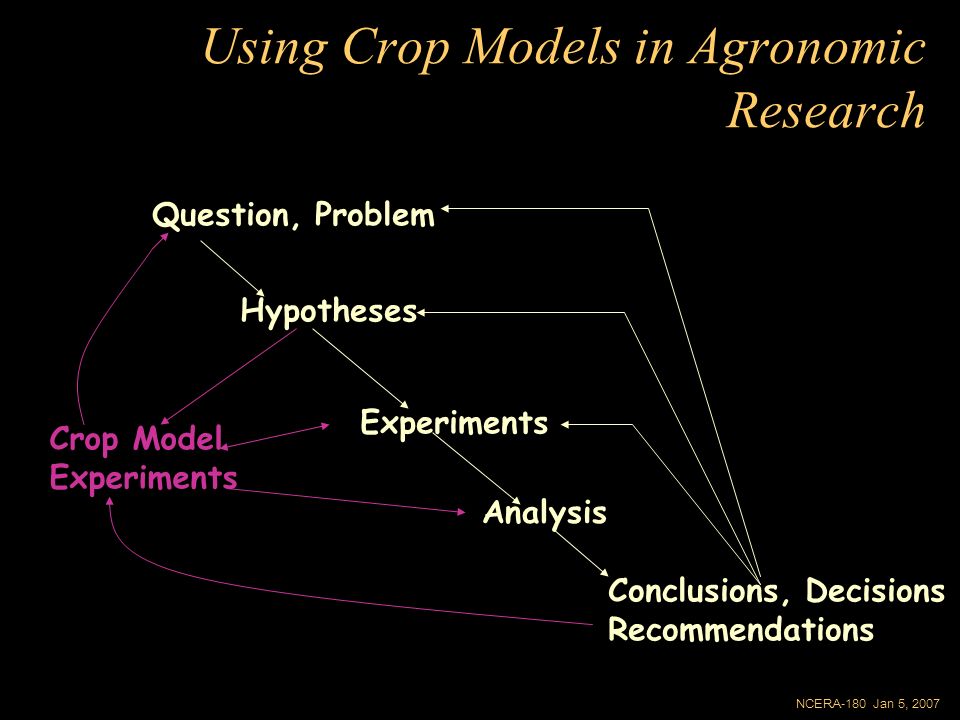 Using Crop Models in Agronomic Research

Question, Problem

Hypotheses

Experiments

Crop Model Experiments

Analysis

Conclusions, Decisions Recommendations

NCERA-180 Jan 5, 2007